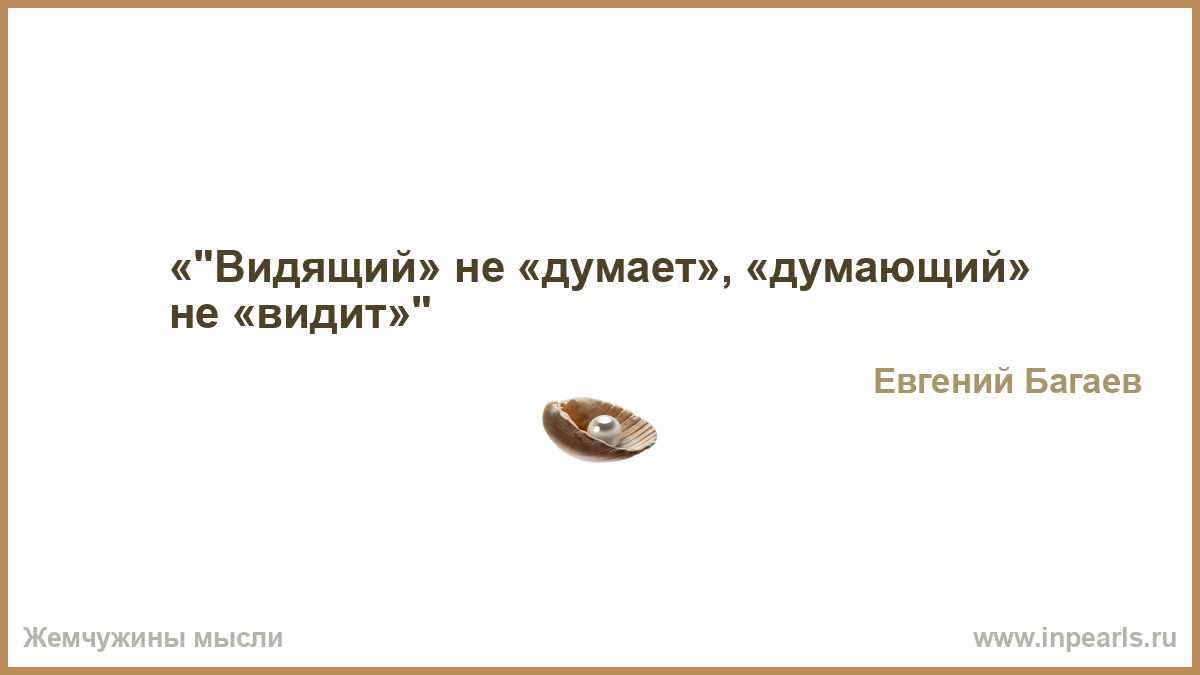 «"Видящий» не «думает», «думающий» не «видит»"

Евгений Багаев

Жемчужины мысли

www.inpearls.ru